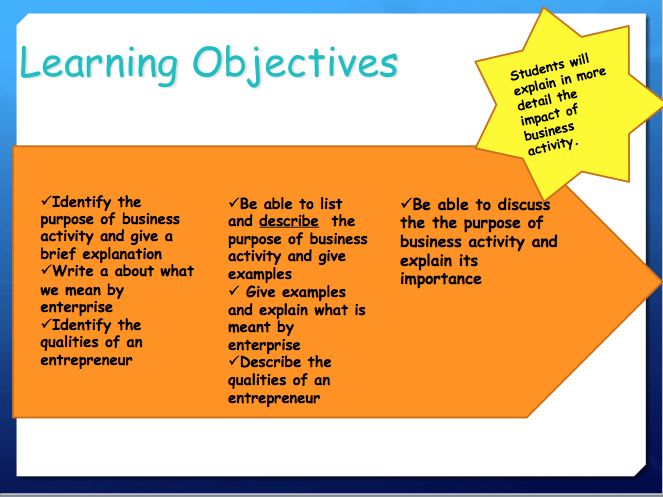 Learning Objectives

Students will explain in more detail the impact of business activity.

✓Identify the purpose of business activity and give a brief explanation
✓Write a about what we mean by enterprise
✓Identify the qualities of an entrepreneur

✓Be able to list and describe the purpose of business activity and give examples
✓ Give examples and explain what is meant by enterprise
✓Describe the qualities of an entrepreneur

✓Be able to discuss the the purpose of business activity and explain its importance